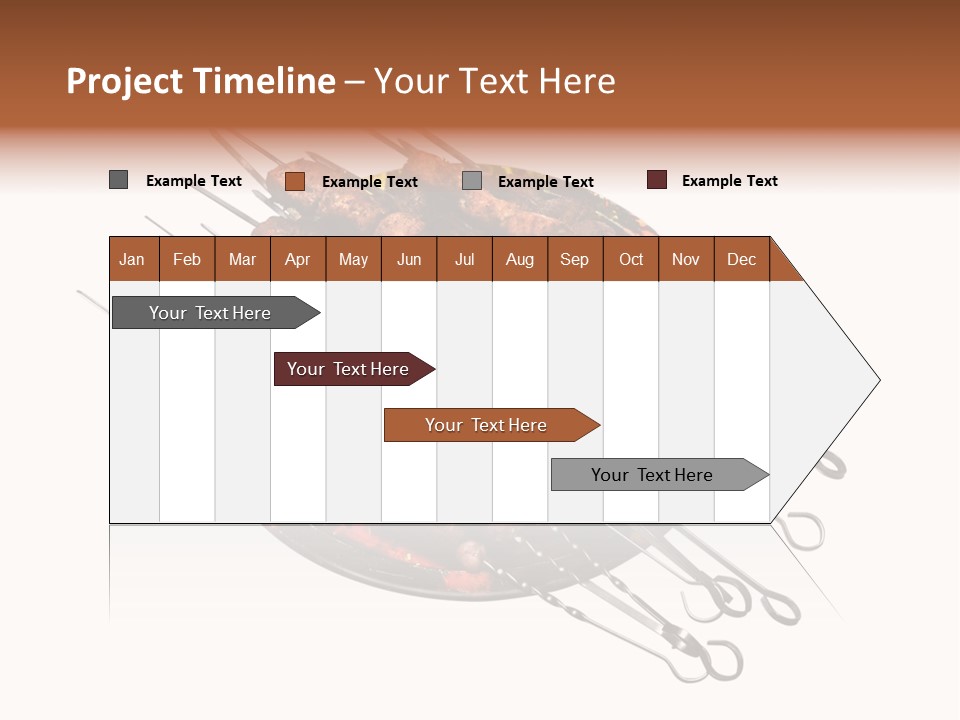 Project Timeline – Your Text Here

Example Text
Example Text
Example Text
Example Text

| Jan | Feb | Mar | Apr | May | Jun | Jul | Aug | Sep | Oct | Nov | Dec |
|---|---|---|---|---|---|---|---|---|---|---|---|

Your Text Here

Your Text Here

Your Text Here

Your Text Here